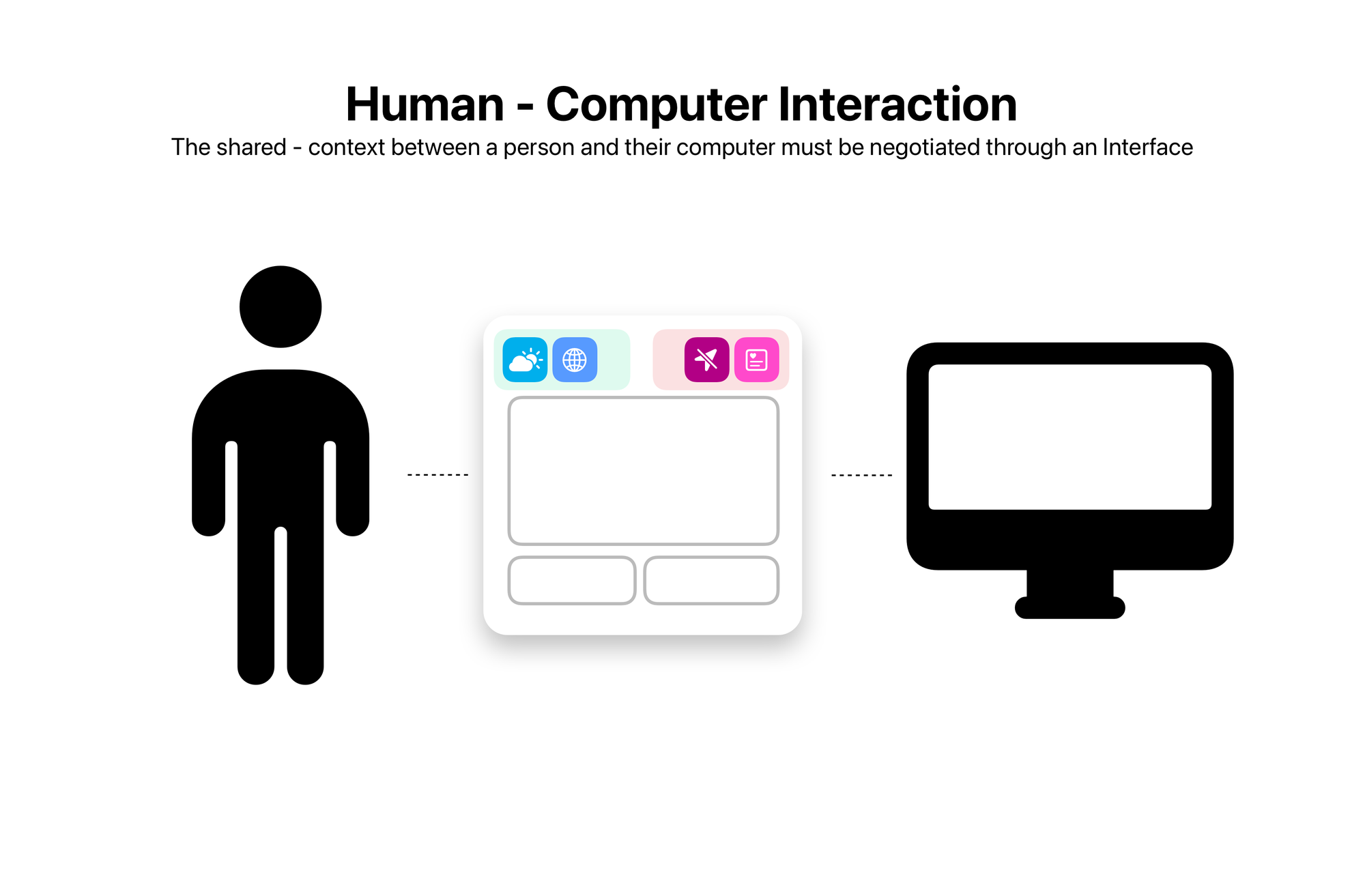 Human - Computer Interaction

The shared - context between a person and their computer must be negotiated through an Interface